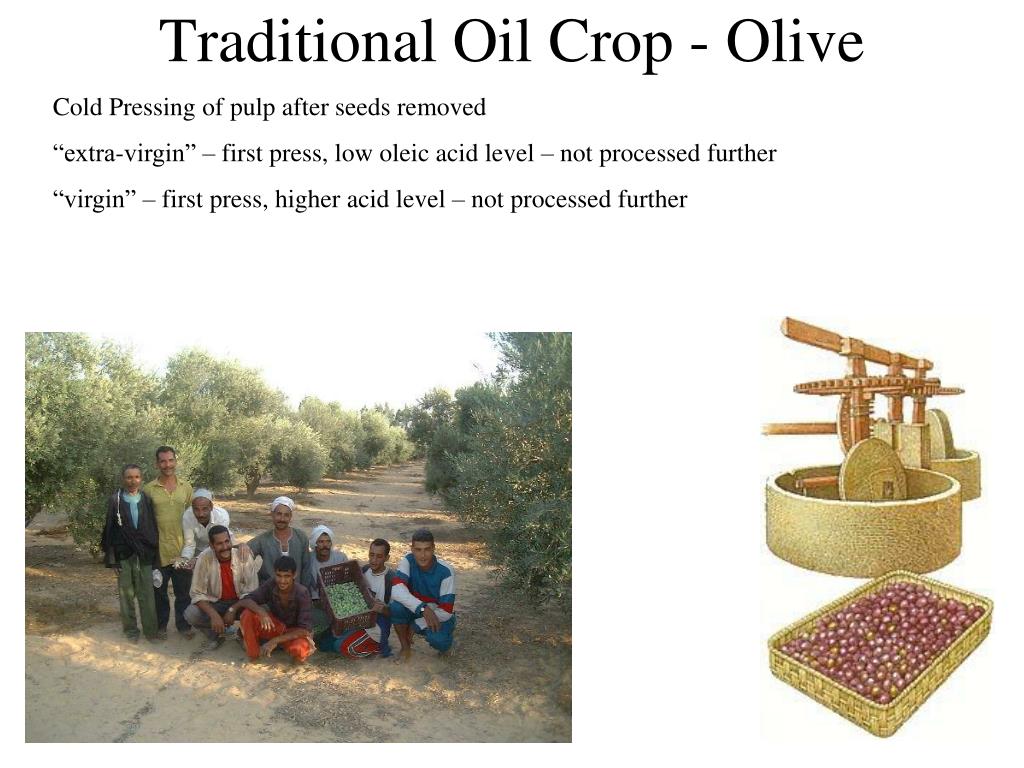 Traditional Oil Crop - Olive

Cold Pressing of pulp after seeds removed

“extra-virgin” – first press, low oleic acid level – not processed further

“virgin” – first press, higher acid level – not processed further